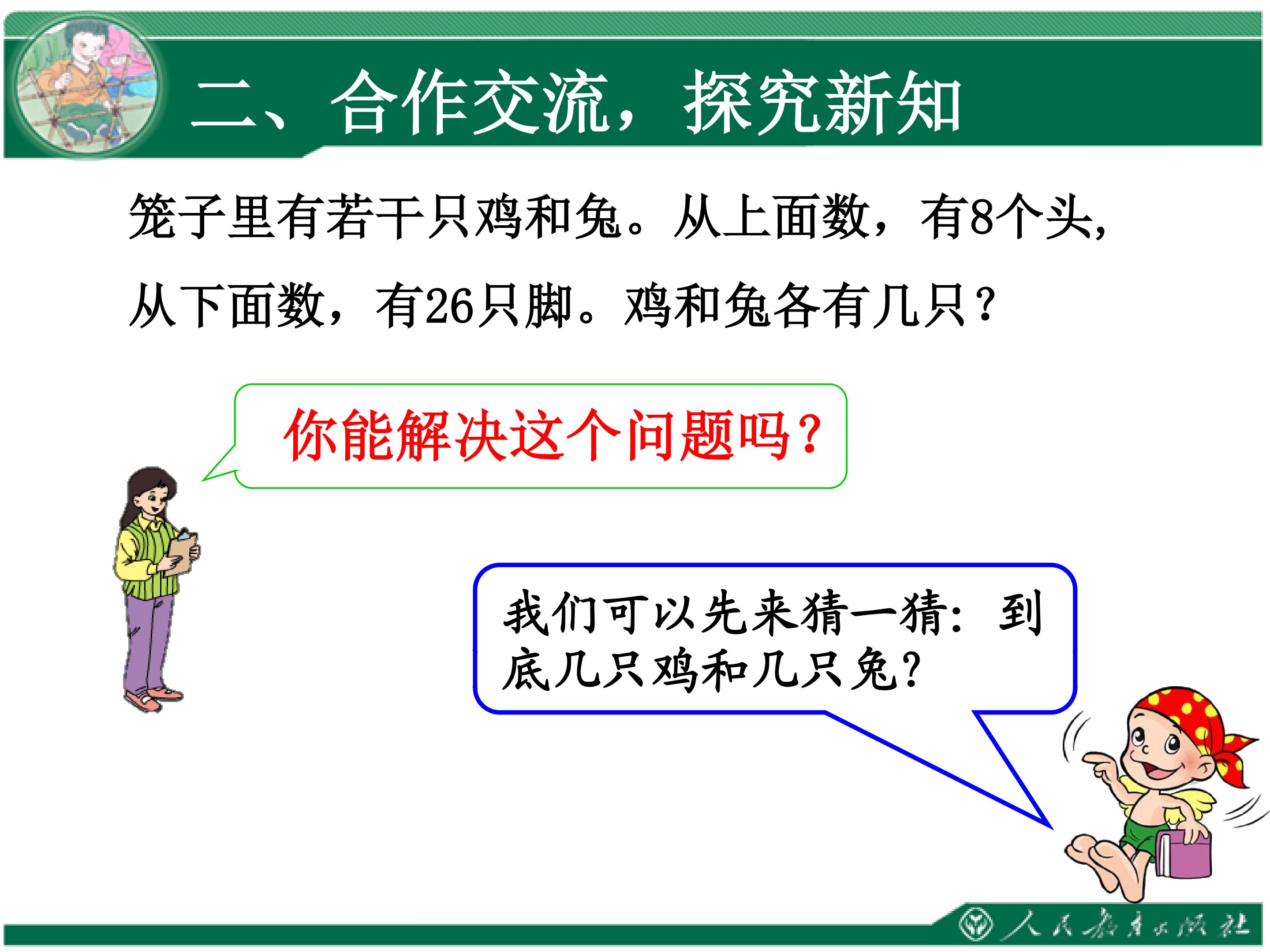 二、合作交流，探究新知

笼子里有若干只鸡和兔。从上面数，有8个头，从下面数，有26只脚。鸡和兔各有几只？

你能解决这个问题吗？

我们可以先来猜一猜：到底几只鸡和几只兔？

人民教育出版社